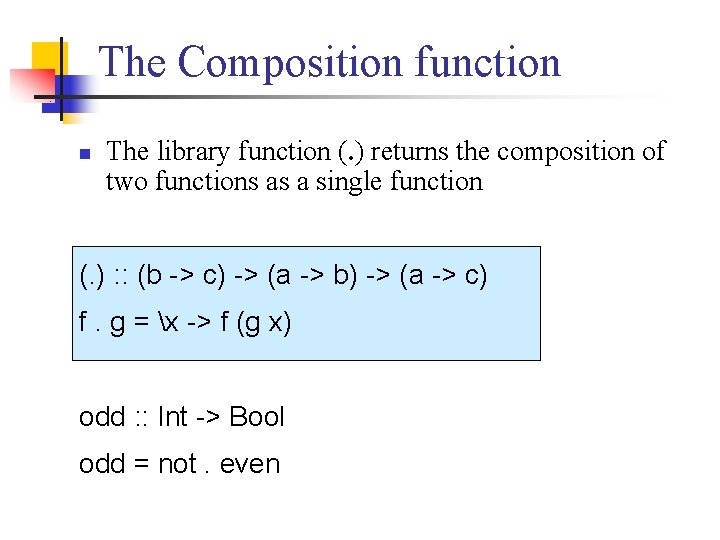 The Composition function

The library function (.) returns the composition of two functions as a single function

(.) :: (b -> c) -> (a -> b) -> (a -> c)

f . g = \x -> f (g x)

odd :: Int -> Bool

odd = not . even